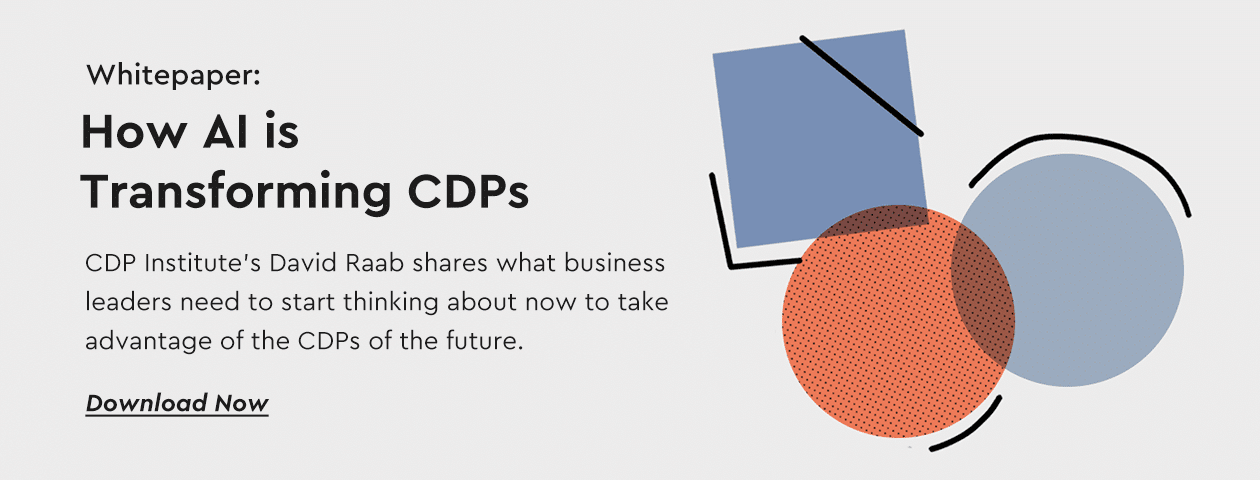 Whitepaper:

How AI is Transforming CDPs

CDP Institute's David Raab shares what business leaders need to start thinking about now to take advantage of the CDPs of the future.

Download Now